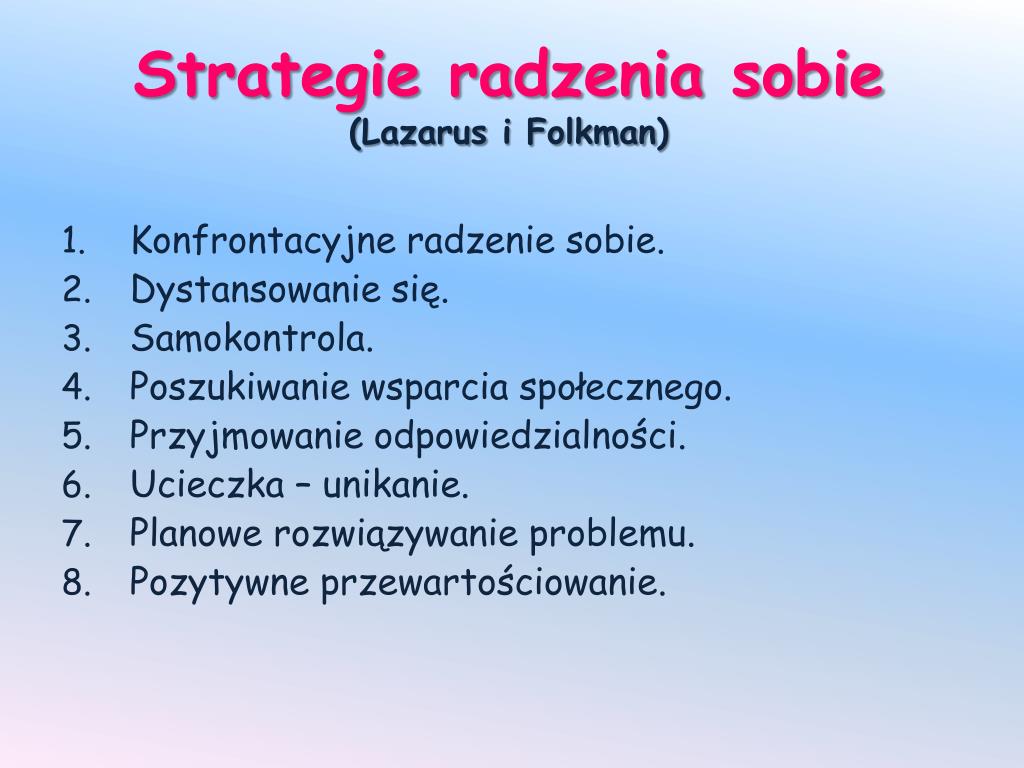 Strategie radzenia sobie
(Lazarus i Folkman)

1. Konfrontacyjne radzenie sobie.
2. Dystansowanie się.
3. Samokontrola.
4. Poszukiwanie wsparcia społecznego.
5. Przyjmowanie odpowiedzialności.
6. Ucieczka – unikanie.
7. Planowe rozwiązywanie problemu.
8. Pozytywne przewartościowanie.